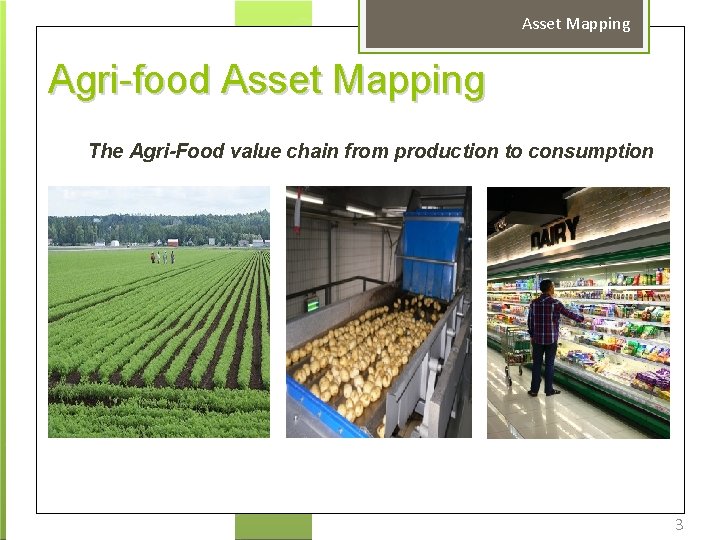 Asset Mapping

Agri-food Asset Mapping

The Agri-Food value chain from production to consumption

DAIRY

3